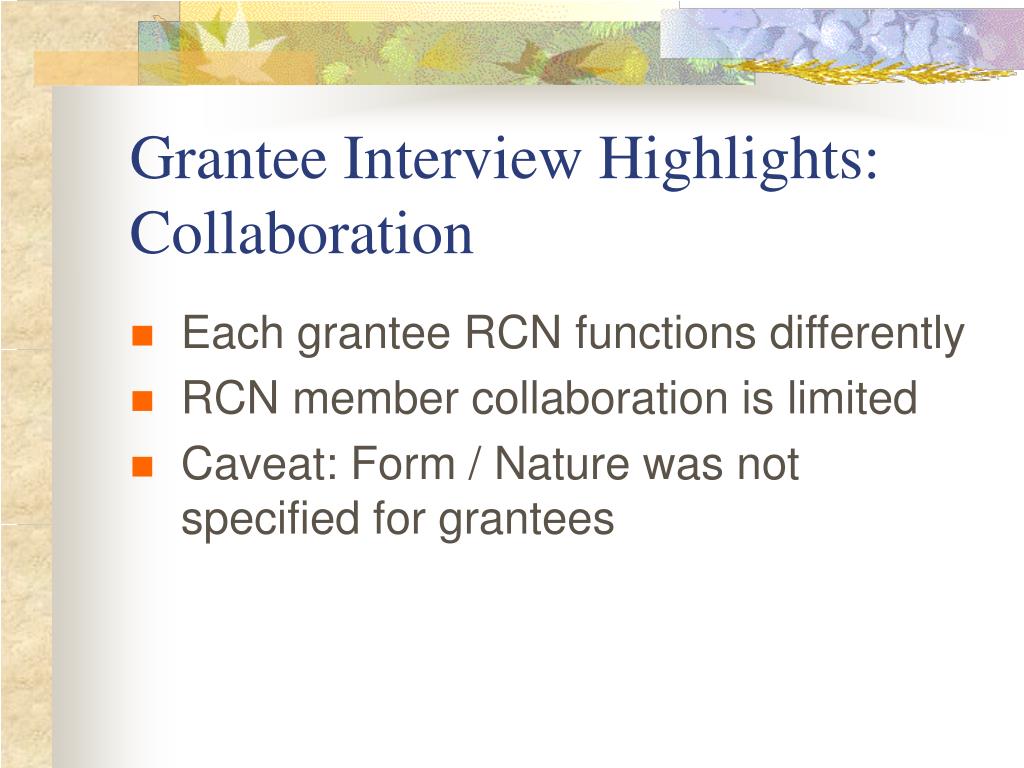 Grantee Interview Highlights: Collaboration

- Each grantee RCN functions differently
- RCN member collaboration is limited
- Caveat: Form / Nature was not specified for grantees